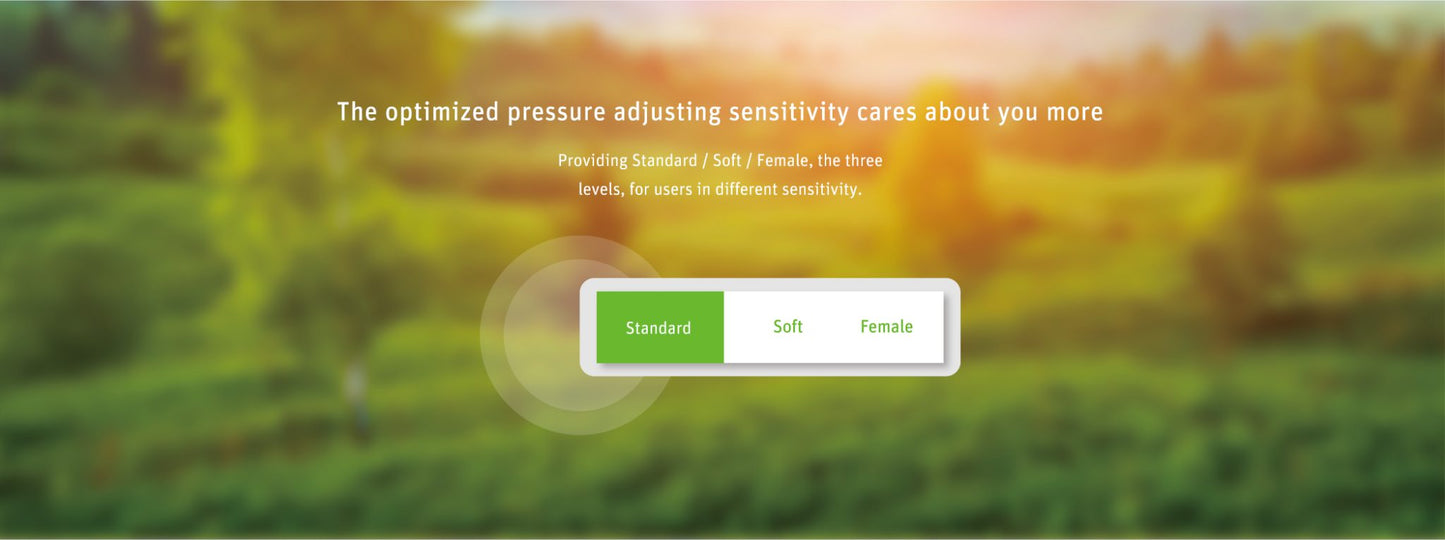 The optimized pressure adjusting sensitivity cares about you more

Providing Standard / Soft / Female, the three levels, for users in different sensitivity.

Standard
Soft
Female